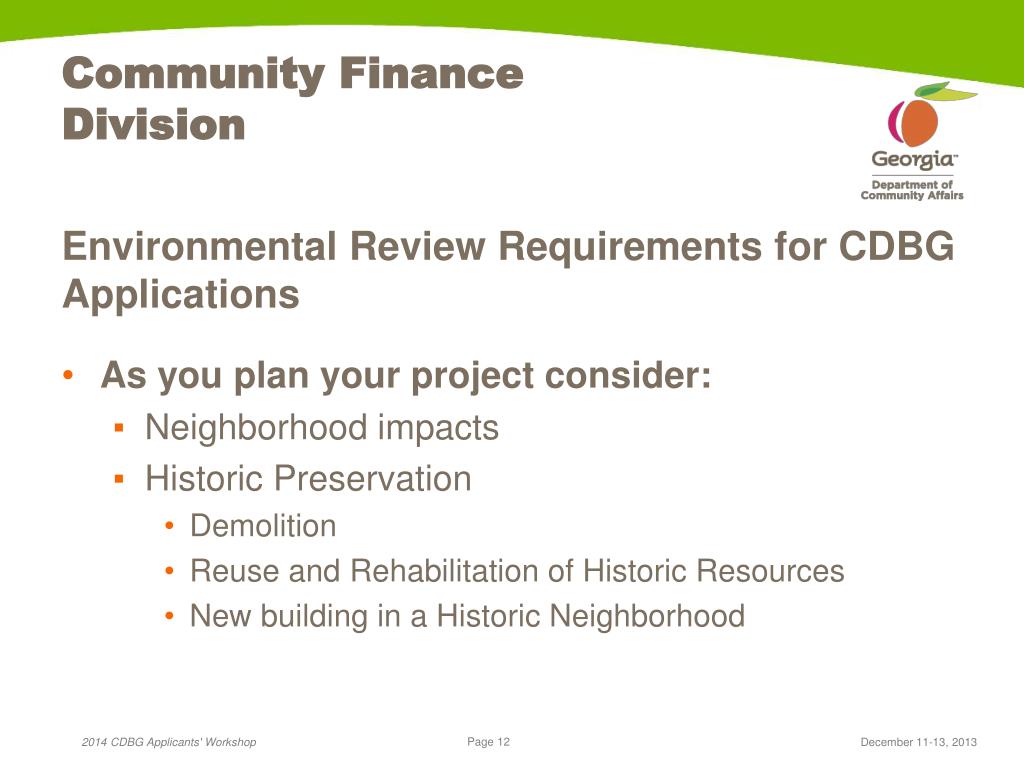 Community Finance Division

Georgia™
Department of Community Affairs

Environmental Review Requirements for CDBG Applications

• As you plan your project consider:
▪ Neighborhood impacts
▪ Historic Preservation
• Demolition
• Reuse and Rehabilitation of Historic Resources
• New building in a Historic Neighborhood

2014 CDBG Applicants' Workshop
Page 12
December 11-13, 2013